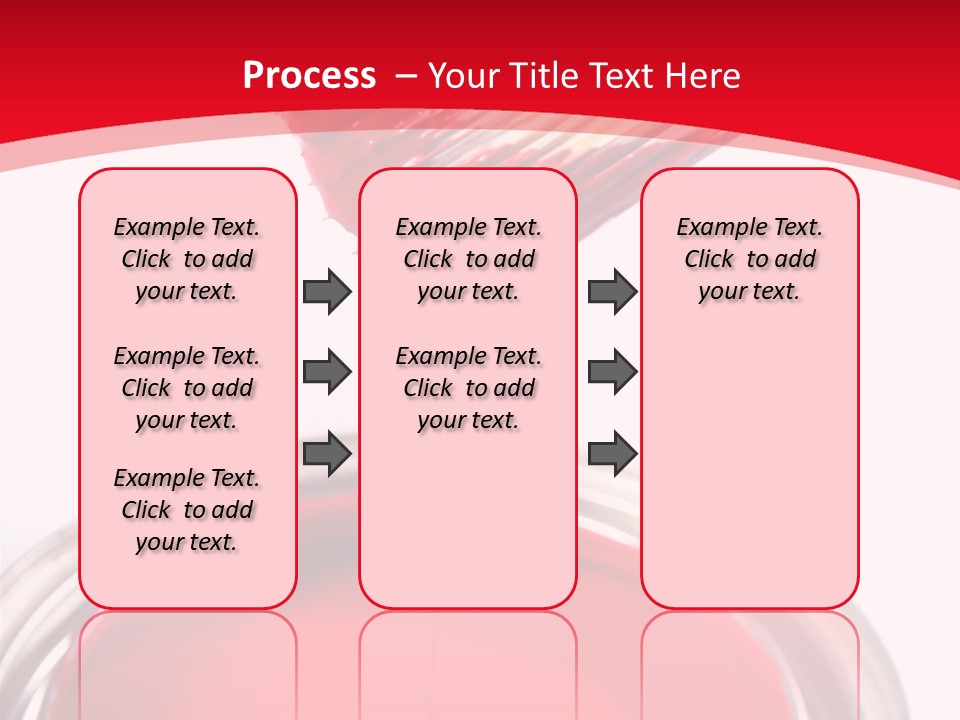 Process – Your Title Text Here

Example Text. Click to add your text.

Example Text. Click to add your text.

Example Text. Click to add your text.

Example Text. Click to add your text.

Example Text. Click to add your text.

Example Text. Click to add your text.